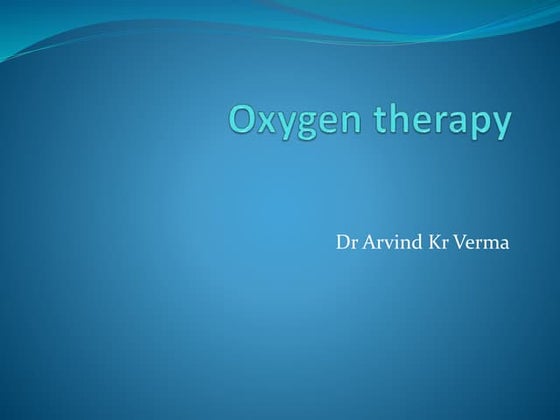 Oxygen therapy

Dr Arvind Kr Verma